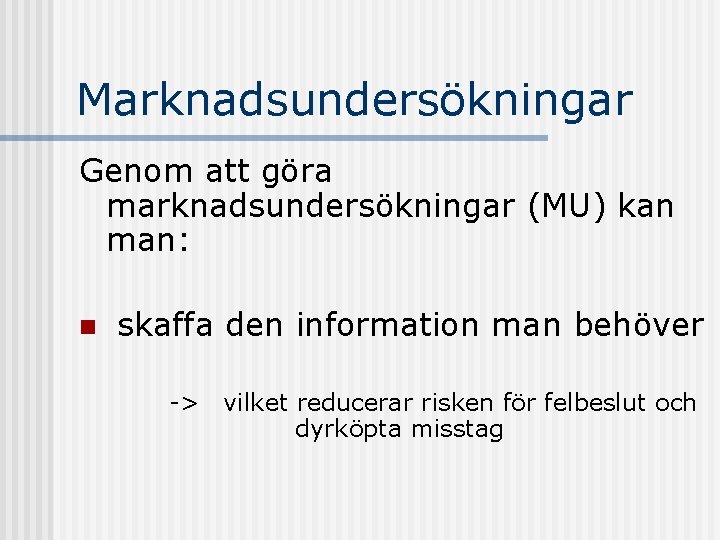 Marknadsundersökningar

Genom att göra marknadsundersökningar (MU) kan man:

skaffa den information man behöver

-> vilket reducerar risken för felbeslut och dyrköpta misstag